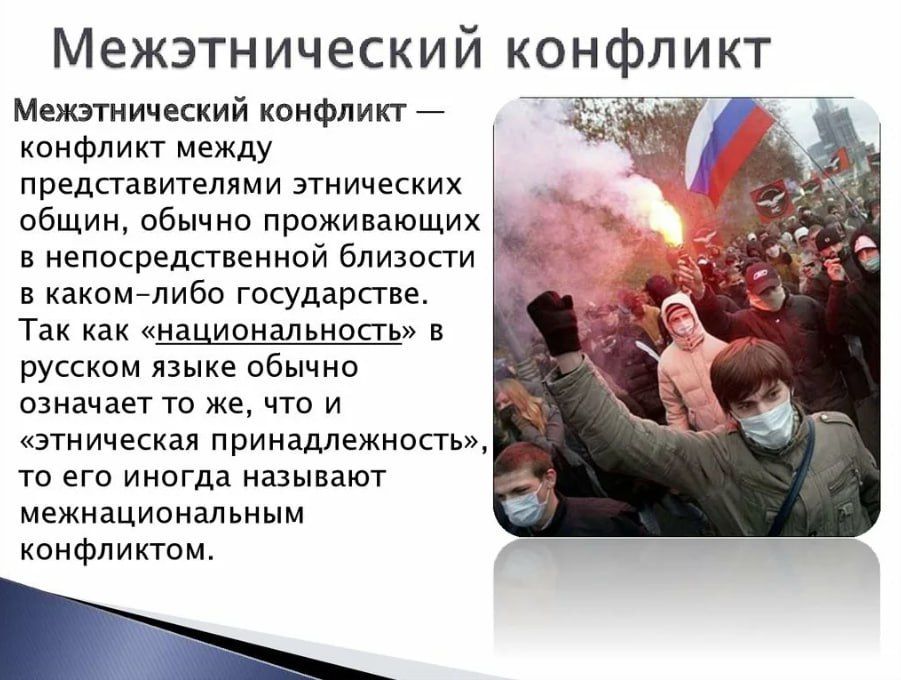 Межэтнический конфликт

Межэтнический конфликт — конфликт между представителями этнических общин, обычно проживающих в непосредственной близости в каком-либо государстве. Так как «национальность» в русском языке обычно означает то же, что и «этническая принадлежность», то его иногда называют межнациональным конфликтом.